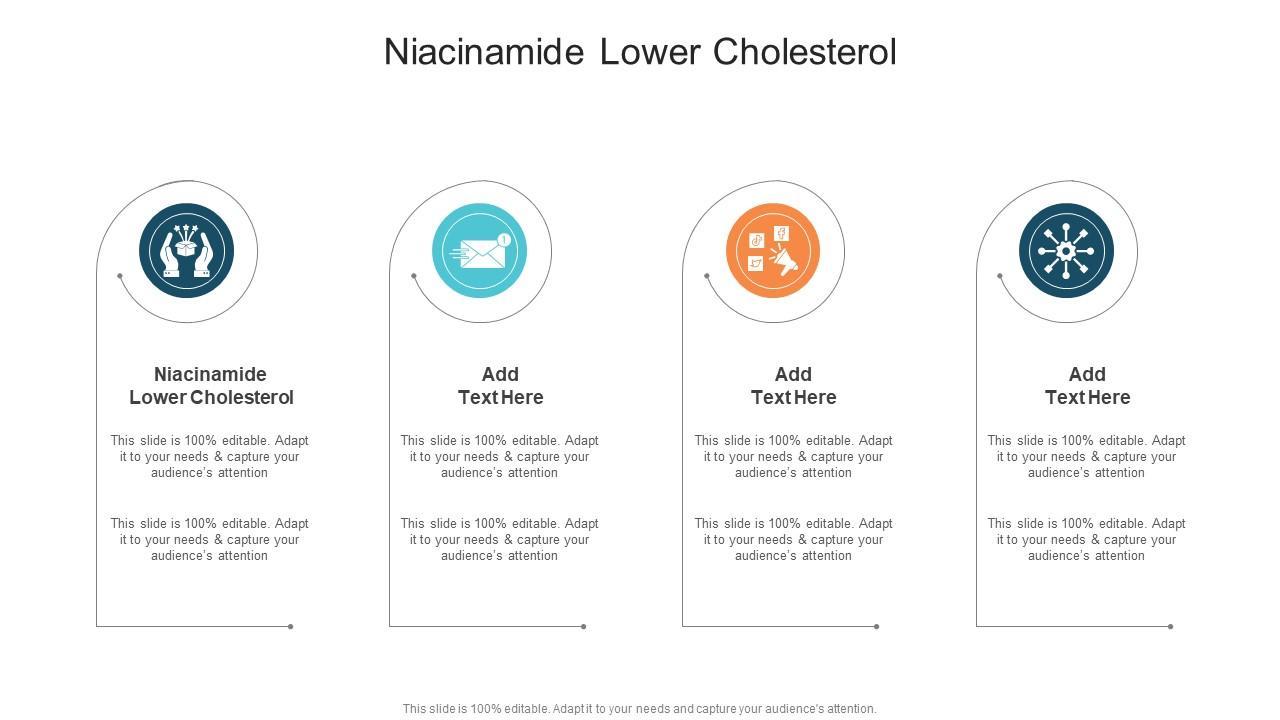 Niacinamide Lower Cholesterol

Niacinamide Lower Cholesterol

This slide is 100% editable. Adapt it to your needs & capture your audience's attention

This slide is 100% editable. Adapt it to your needs & capture your audience's attention

Add Text Here

This slide is 100% editable. Adapt it to your needs & capture your audience's attention

This slide is 100% editable. Adapt it to your needs & capture your audience's attention

Add Text Here

This slide is 100% editable. Adapt it to your needs & capture your audience's attention

This slide is 100% editable. Adapt it to your needs & capture your audience's attention

Add Text Here

This slide is 100% editable. Adapt it to your needs & capture your audience's attention

This slide is 100% editable. Adapt it to your needs & capture your audience's attention

This slide is 100% editable. Adapt it to your needs and capture your audience's attention.